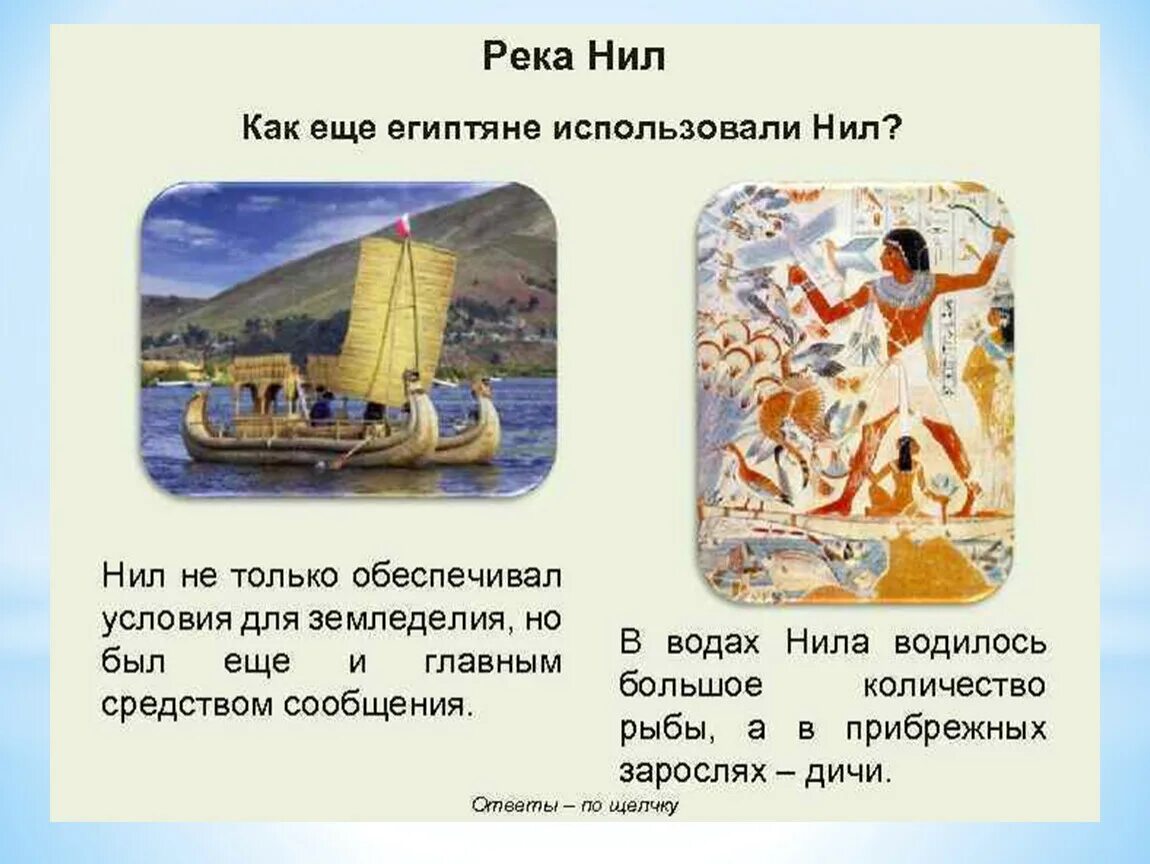 Река Нил

Как еще египтяне использовали Нил?

Нил не только обеспечивал условия для земледелия, но был еще и главным средством сообщения.

В водах Нила водилось большое количество рыбы, а в прибрежных зарослях – дичи.

Ответы – по щелчку